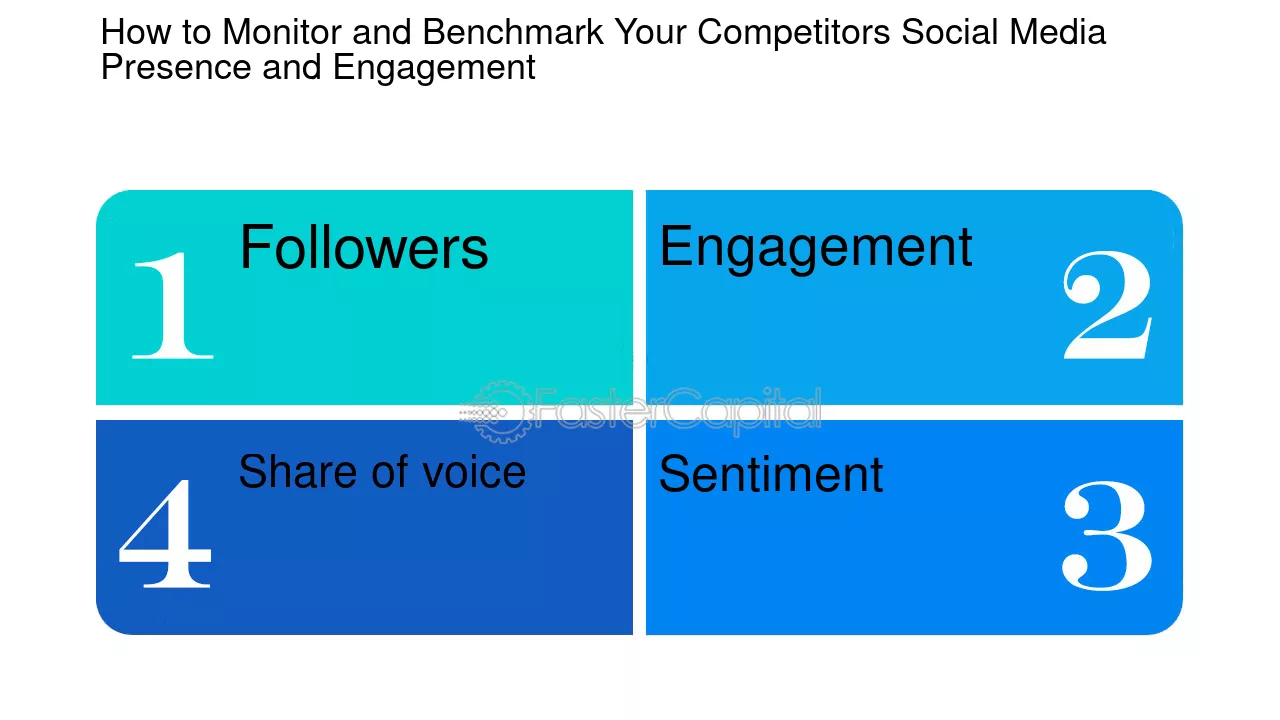 How to Monitor and Benchmark Your Competitors Social Media Presence and Engagement

1
Followers

Engagement
2

4
Share of voice

Sentiment
3

FasterCapital